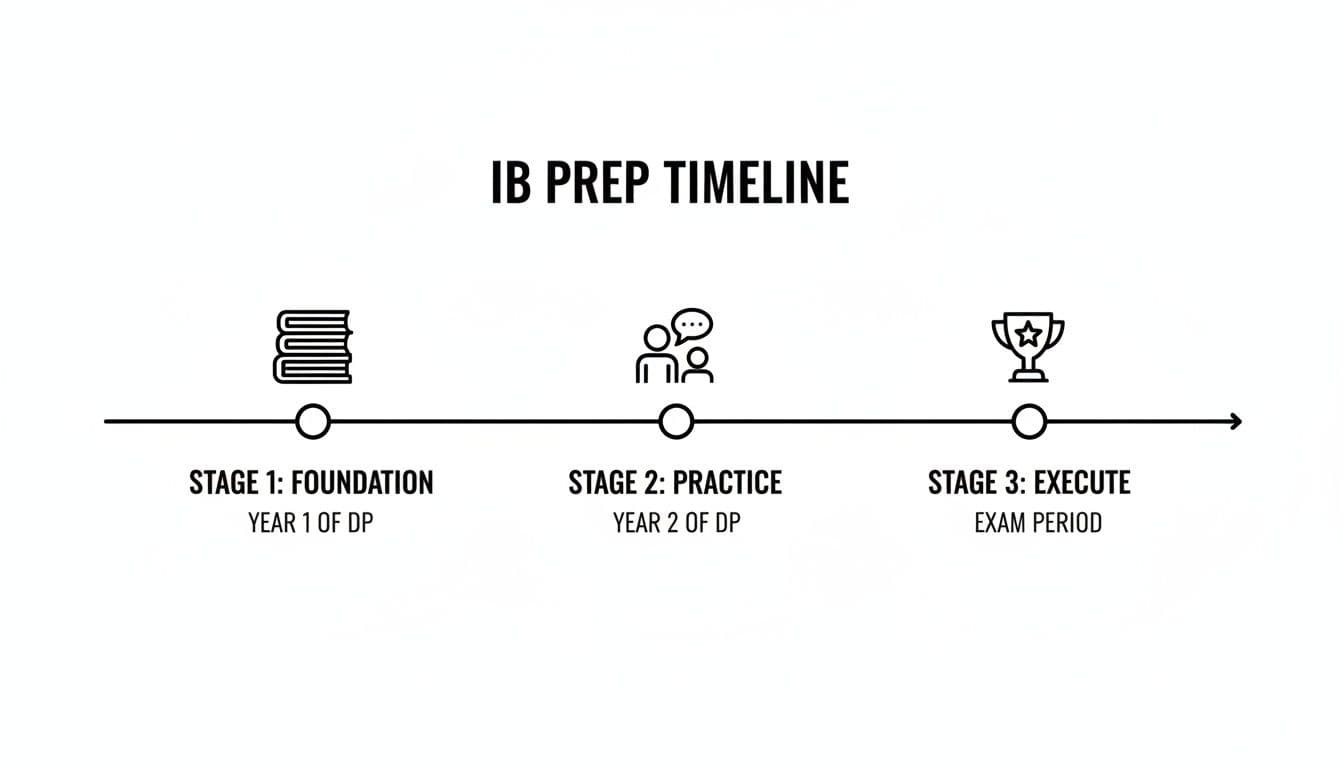 IB PREP TIMELINE

STAGE 1: FOUNDATION
YEAR 1 OF DP

STAGE 2: PRACTICE
YEAR 2 OF DP

STAGE 3: EXECUTE
EXAM PERIOD